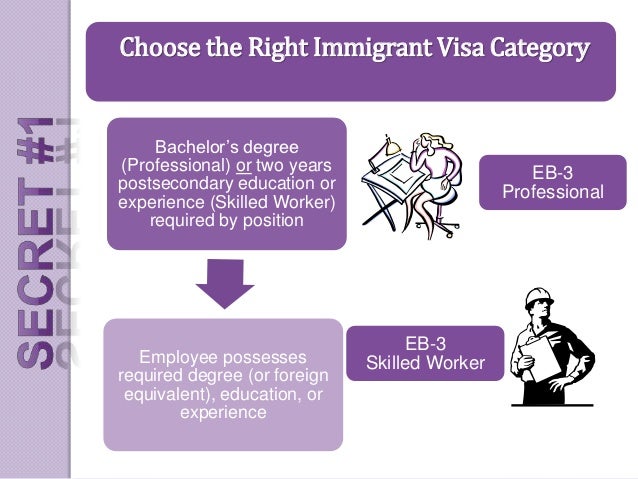 SECRET #1

Choose the Right Immigrant Visa Category

Bachelor's degree (Professional) or two years postsecondary education or experience (Skilled Worker) required by position

EB-3 Professional

Employee possesses required degree (or foreign equivalent), education, or experience

EB-3 Skilled Worker